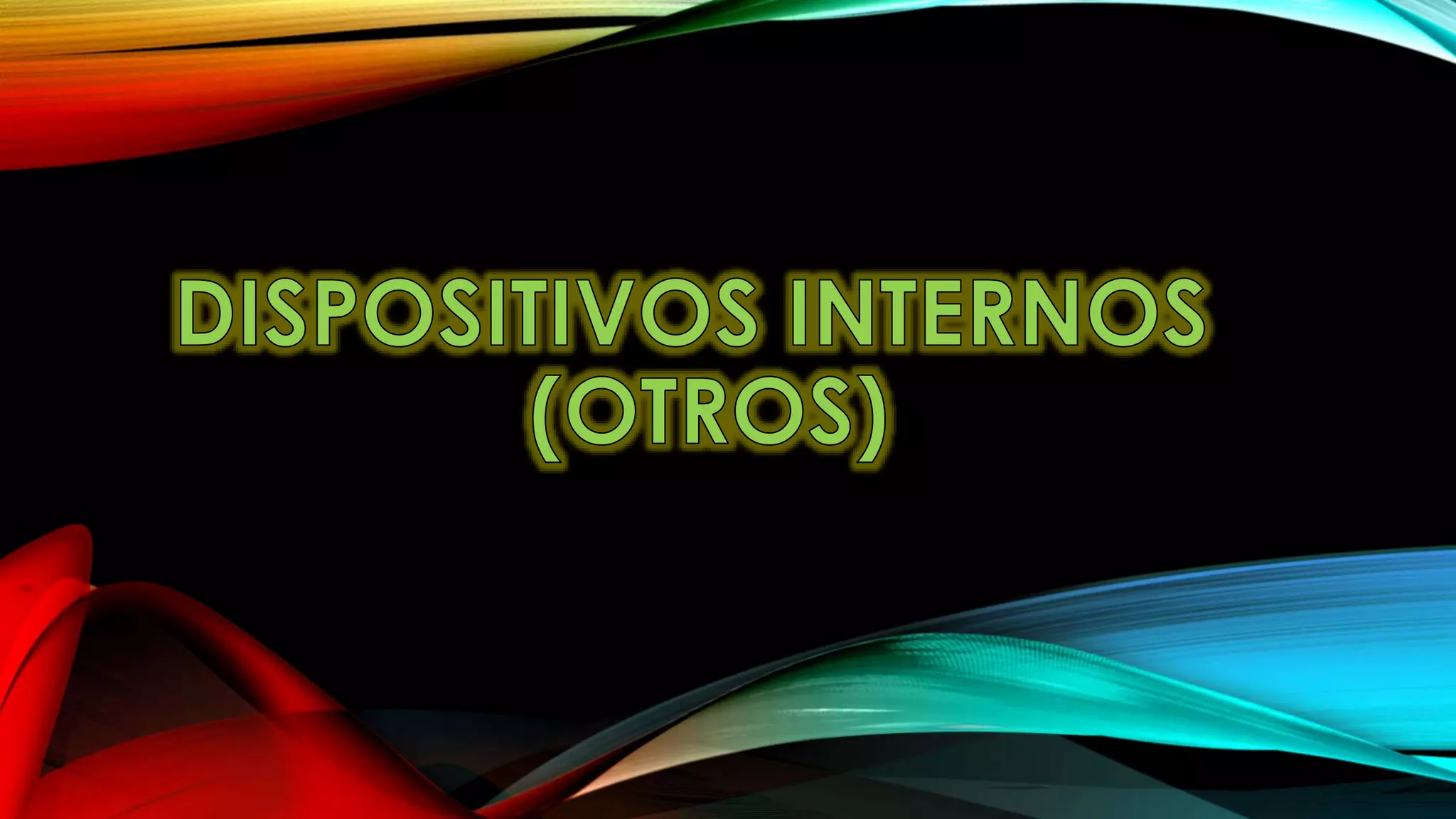 DISPOSITIVOS INTERNOS (OTROS)